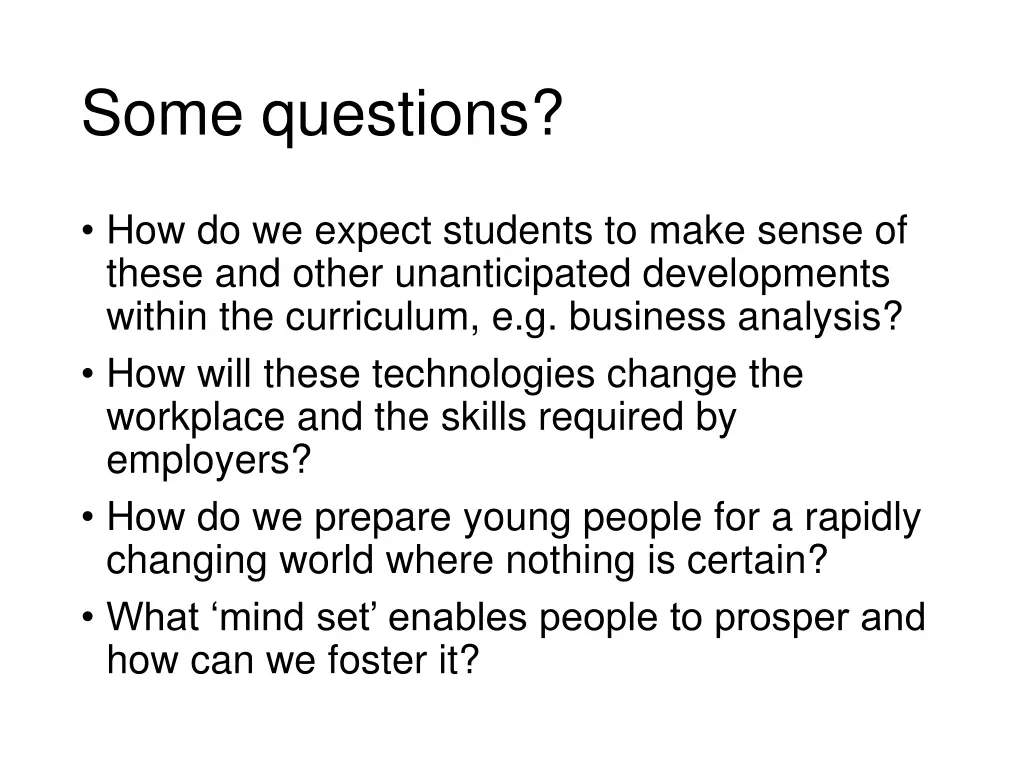 Some questions?

• How do we expect students to make sense of these and other unanticipated developments within the curriculum, e.g. business analysis?
• How will these technologies change the workplace and the skills required by employers?
• How do we prepare young people for a rapidly changing world where nothing is certain?
• What ‘mind set’ enables people to prosper and how can we foster it?